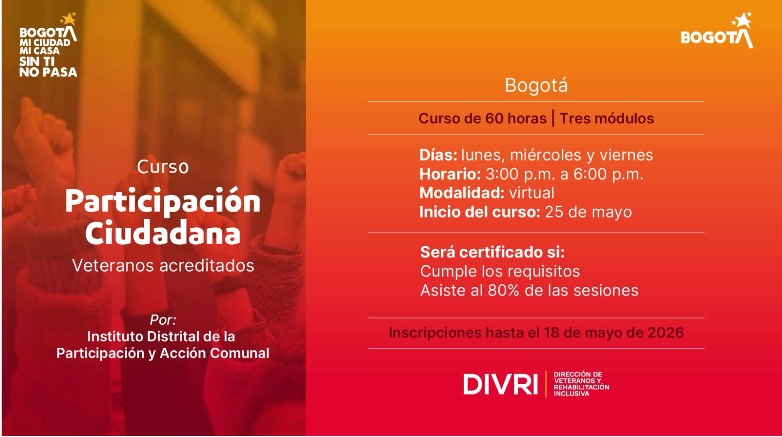 BOGOTÁ
MI CIUDAD
MI CASA
SIN TI
NO PASA

Curso

Participación Ciudadana

Veteranos acreditados

Por:
Instituto Distrital de la Participación y Acción Comunal

BOGOTÁ

Bogotá

Curso de 60 horas | Tres módulos

Días: lunes, miércoles y viernes
Horario: 3:00 p.m. a 6:00 p.m.
Modalidad: virtual
Inicio del curso: 25 de mayo

Será certificado si:
Cumple los requisitos
Asiste al 80% de las sesiones

Inscripciones hasta el 18 de mayo de 2026

DIVRI | DIRECCIÓN DE VETERANOS Y REHABILITACIÓN INCLUSIVA